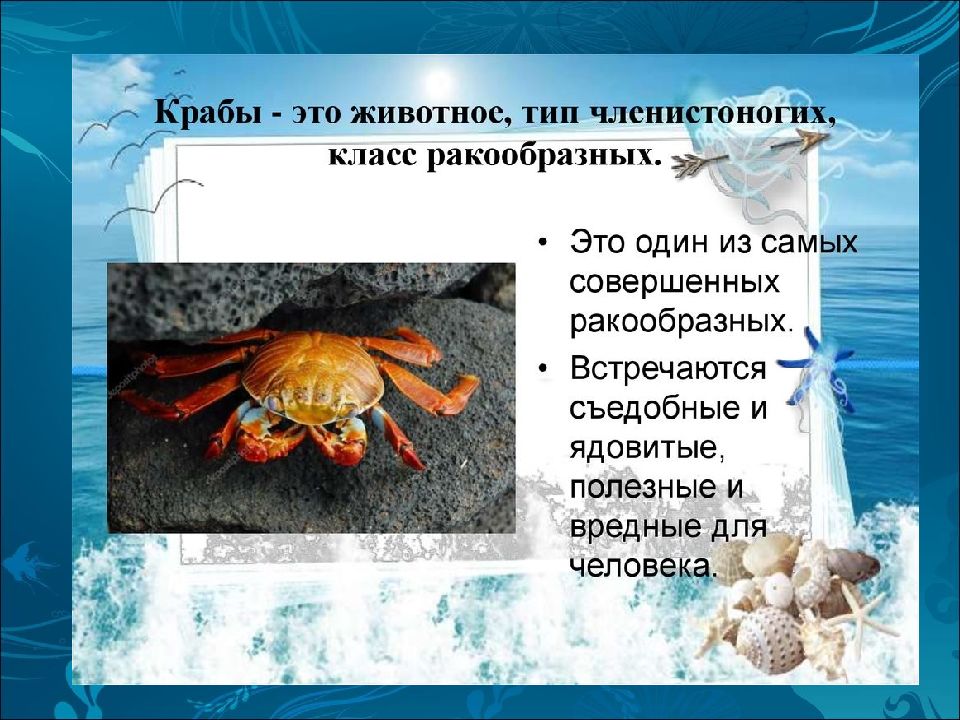 Крабы - это животное, тип членистоногих, класс ракообразных.

• Это один из самых совершенных ракообразных.
• Встречаются съедобные и ядовитые, полезные и вредные для человека.